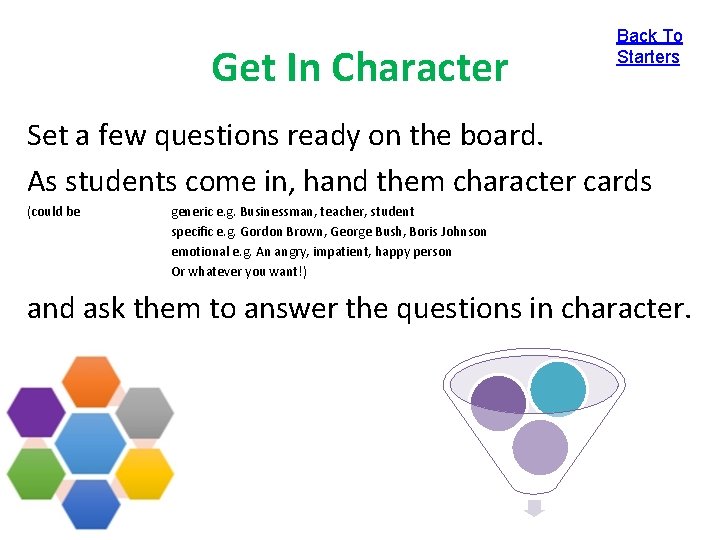 Back To Starters

Get In Character

Set a few questions ready on the board.

As students come in, hand them character cards

(could be generic e.g. Businessman, teacher, student
specific e.g. Gordon Brown, George Bush, Boris Johnson
emotional e.g. An angry, impatient, happy person
Or whatever you want!)

and ask them to answer the questions in character.